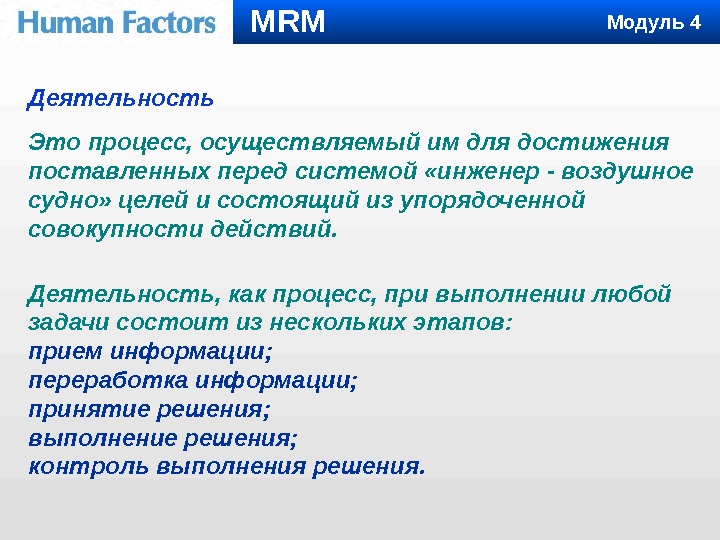 Human Factors MRM Модуль 4

Деятельность

Это процесс, осуществляемый им для достижения поставленных перед системой «инженер - воздушное судно» целей и состоящий из упорядоченной совокупности действий.

Деятельность, как процесс, при выполнении любой задачи состоит из нескольких этапов:
прием информации;
переработка информации;
принятие решения;
выполнение решения;
контроль выполнения решения.